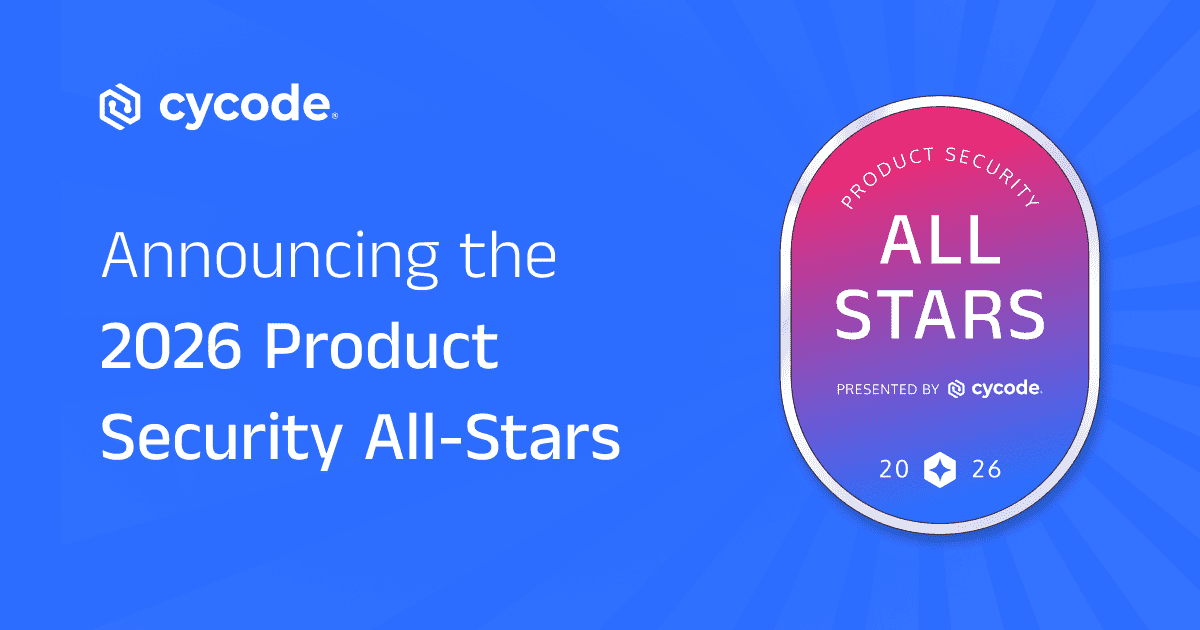 cycode

Announcing the 2026 Product Security All-Stars

PRODUCT SECURITY

ALL STARS

PRESENTED BY cycode

20 26